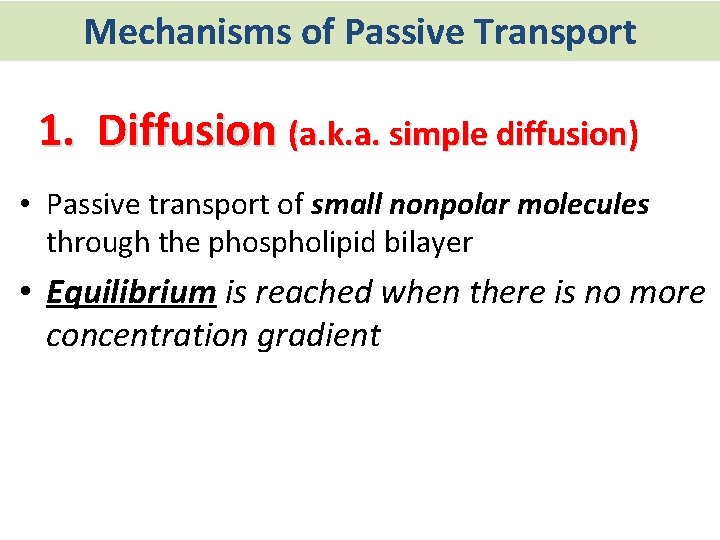 Mechanisms of Passive Transport

1. Diffusion (a.k.a. simple diffusion)

• Passive transport of small nonpolar molecules through the phospholipid bilayer

• Equilibrium is reached when there is no more concentration gradient